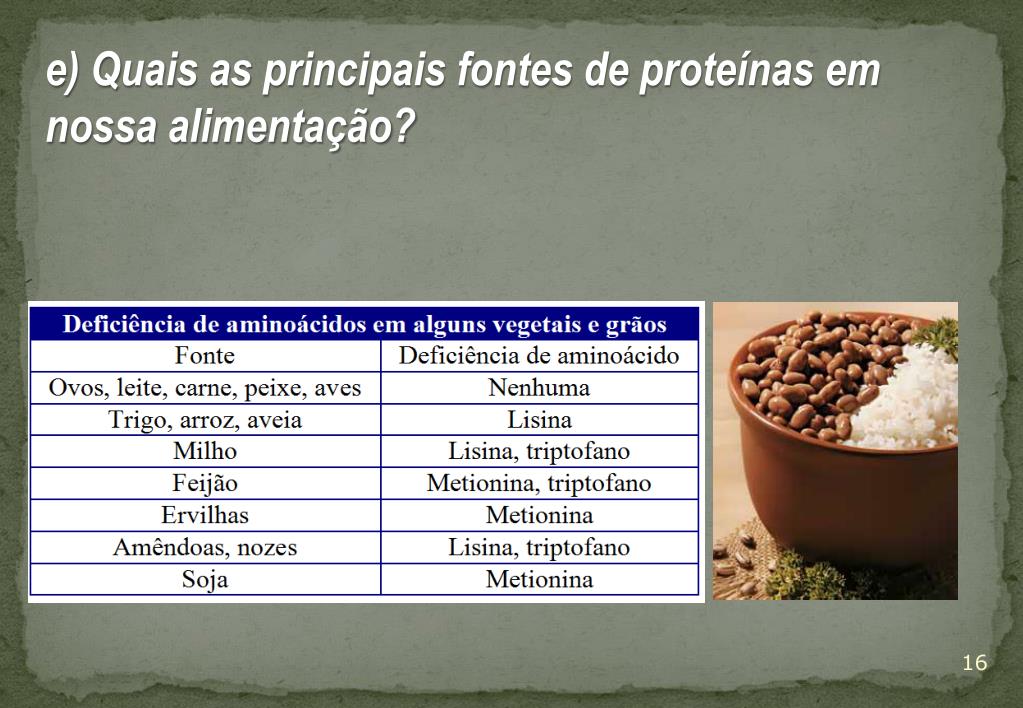 e) Quais as principais fontes de proteínas em nossa alimentação?

Deficiência de aminoácidos em alguns vegetais e grãos

| Fonte | Deficiência de aminoácido |
|---|---|
| Ovos, leite, carne, peixe, aves | Nenhuma |
| Trigo, arroz, aveia | Lisina |
| Milho | Lisina, triptofano |
| Feijão | Metionina, triptofano |
| Ervilhas | Metionina |
| Amêndoas, nozes | Lisina, triptofano |
| Soja | Metionina |

16